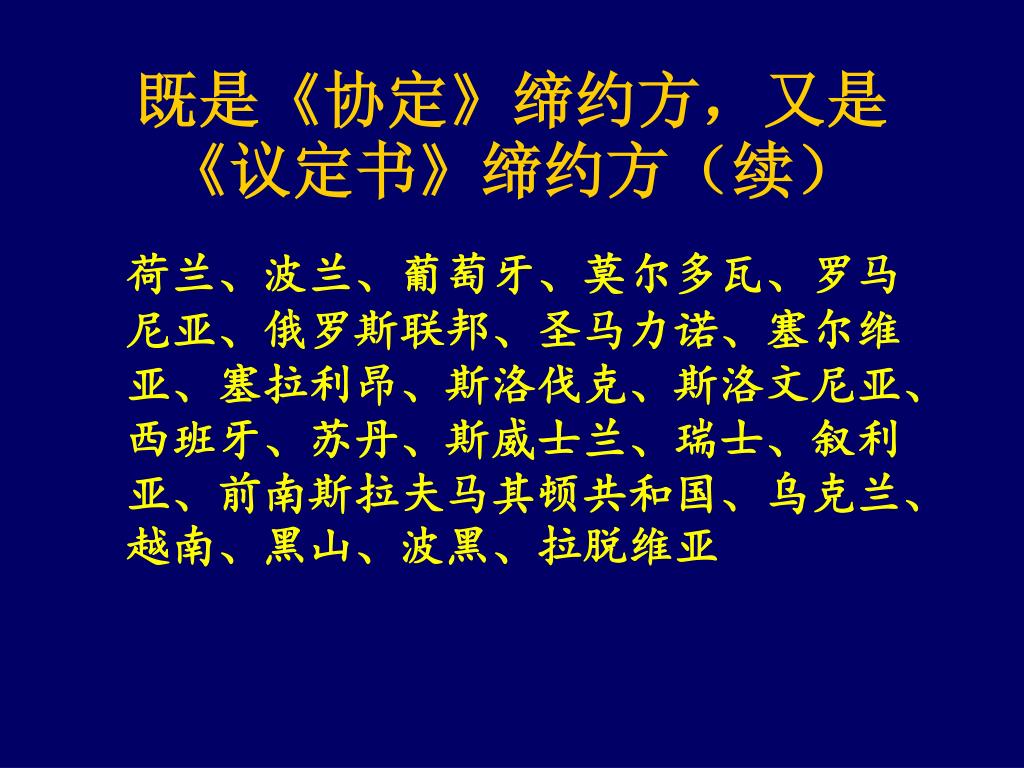 既是《协定》缔约方，又是《议定书》缔约方（续）

荷兰、波兰、葡萄牙、莫尔多瓦、罗马尼亚、俄罗斯联邦、圣马力诺、塞尔维亚、塞拉利昂、斯洛伐克、斯洛文尼亚、西班牙、苏丹、斯威士兰、瑞士、叙利亚、前南斯拉夫马其顿共和国、乌克兰、越南、黑山、波黑、拉脱维亚